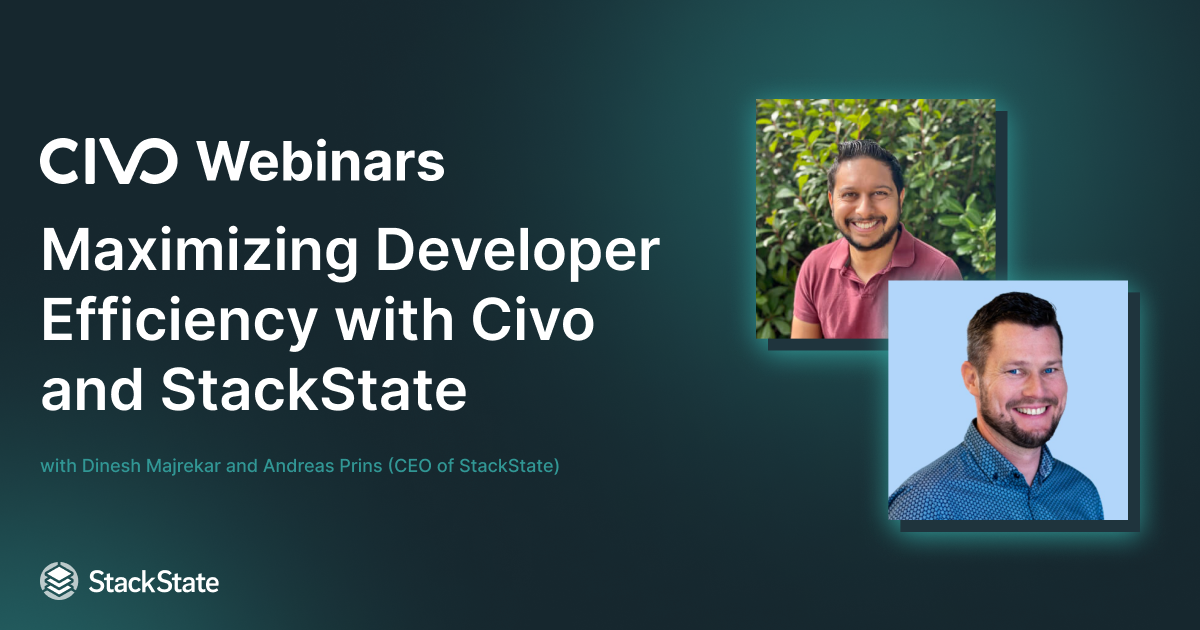 CIVO Webinars

Maximizing Developer Efficiency with Civo and StackState

with Dinesh Majrekar and Andreas Prins (CEO of StackState)

StackState